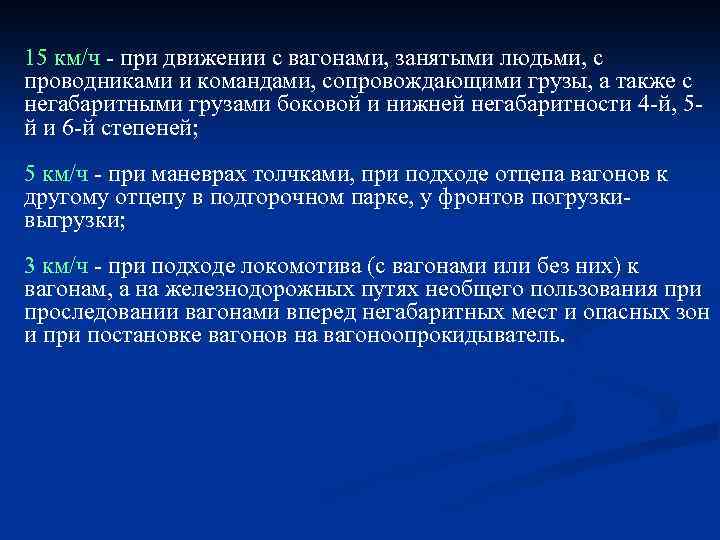 15 км/ч - при движении с вагонами, занятыми людьми, с проводниками и командами, сопровождающими грузы, а также с негабаритными грузами боковой и нижней негабаритности 4-й, 5-й и 6-й степеней;

5 км/ч - при маневрах толчками, при подходе отцепа вагонов к другому отцепу в подгорочном парке, у фронтов погрузки-выгрузки;

3 км/ч - при подходе локомотива (с вагонами или без них) к вагонам, а на железнодорожных путях необщего пользования при проследовании вагонами вперед негабаритных мест и опасных зон и при постановке вагонов на вагоноопрокидыватель.